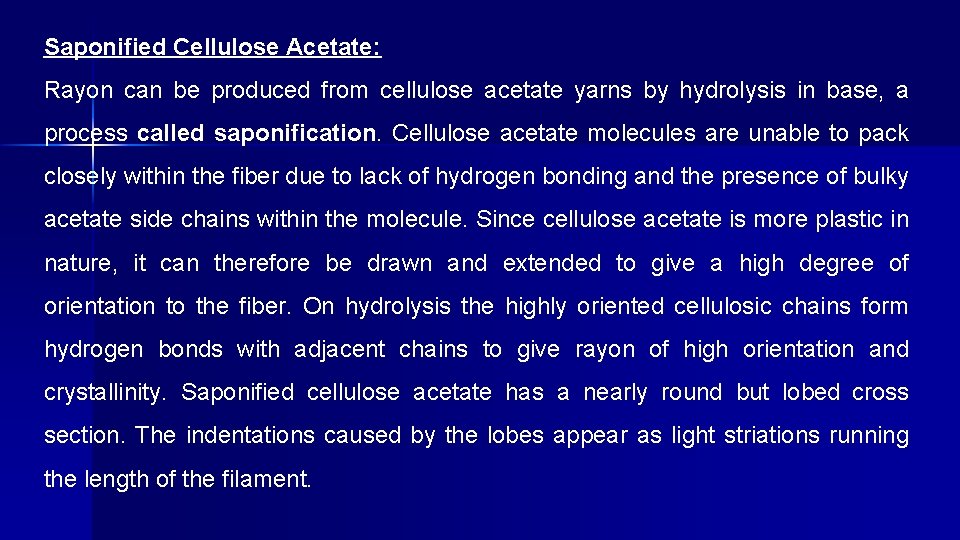 Saponified Cellulose Acetate:

Rayon can be produced from cellulose acetate yarns by hydrolysis in base, a process called saponification. Cellulose acetate molecules are unable to pack closely within the fiber due to lack of hydrogen bonding and the presence of bulky acetate side chains within the molecule. Since cellulose acetate is more plastic in nature, it can therefore be drawn and extended to give a high degree of orientation to the fiber. On hydrolysis the highly oriented cellulosic chains form hydrogen bonds with adjacent chains to give rayon of high orientation and crystallinity. Saponified cellulose acetate has a nearly round but lobed cross section. The indentations caused by the lobes appear as light striations running the length of the filament.